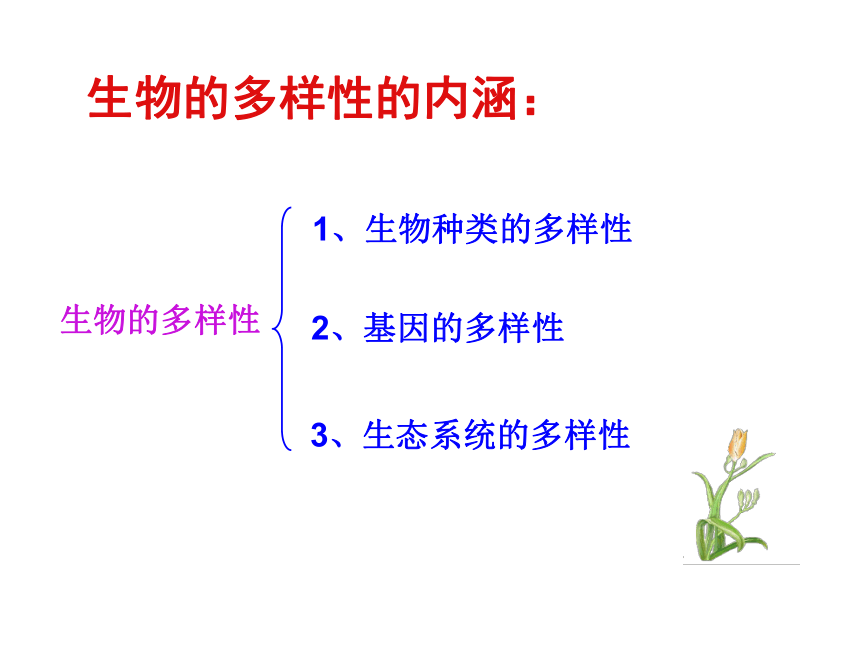 生物的多样性的内涵：

生物的多样性

1、生物种类的多样性

2、基因的多样性

3、生态系统的多样性